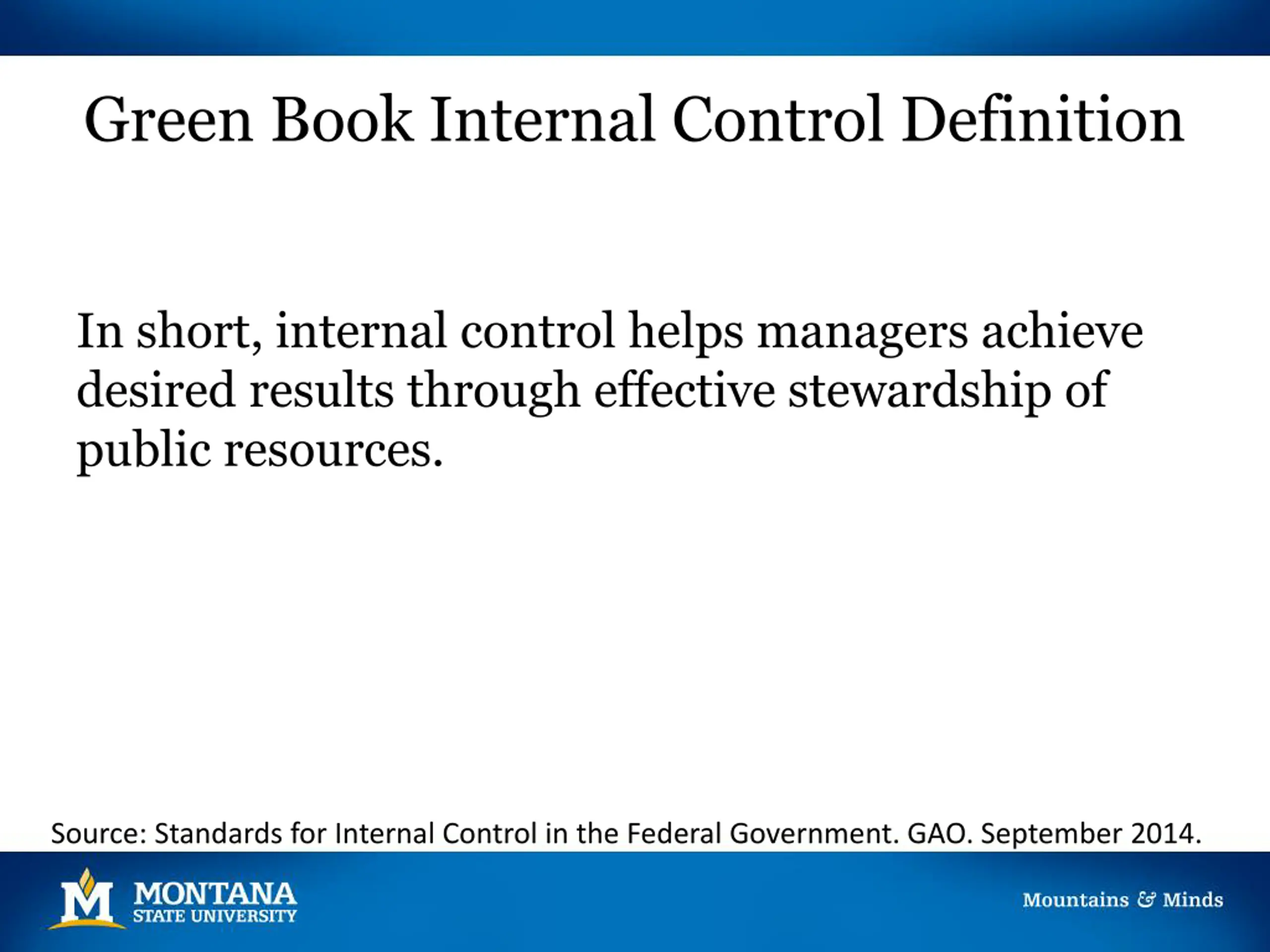 Green Book Internal Control Definition

In short, internal control helps managers achieve desired results through effective stewardship of public resources.

Source: Standards for Internal Control in the Federal Government. GAO. September 2014.

M MONTANA STATE UNIVERSITY

Mountains & Minds